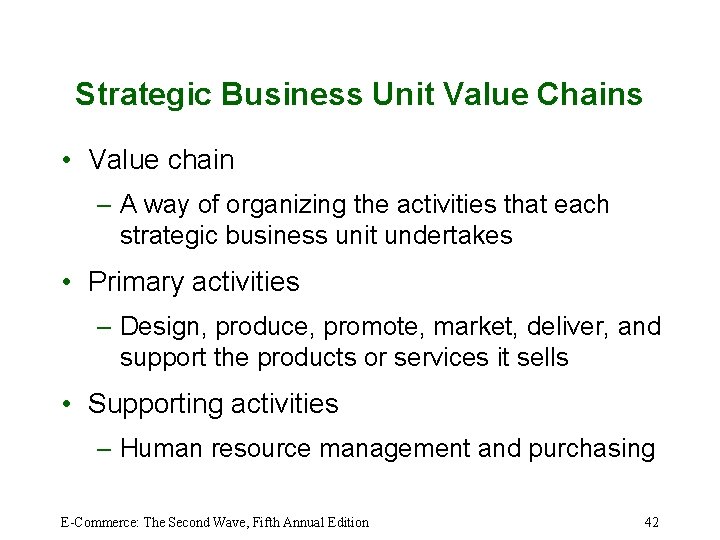 Strategic Business Unit Value Chains

• Value chain
– A way of organizing the activities that each strategic business unit undertakes

• Primary activities
– Design, produce, promote, market, deliver, and support the products or services it sells

• Supporting activities
– Human resource management and purchasing

E-Commerce: The Second Wave, Fifth Annual Edition

42